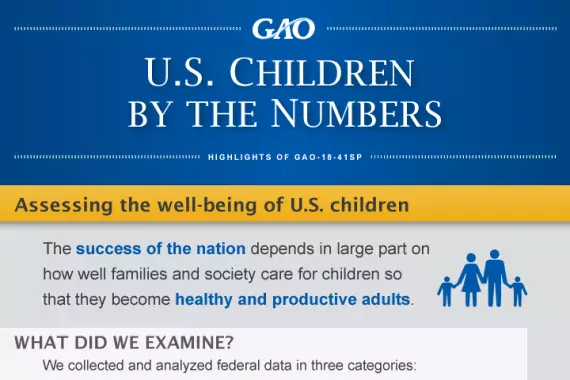 GAO

U.S. CHILDREN BY THE NUMBERS

HIGHLIGHTS OF GAO-18-41SP

Assessing the well-being of U.S. children

The success of the nation depends in large part on how well families and society care for children so that they become healthy and productive adults.

WHAT DID WE EXAMINE?

We collected and analyzed federal data in three categories: